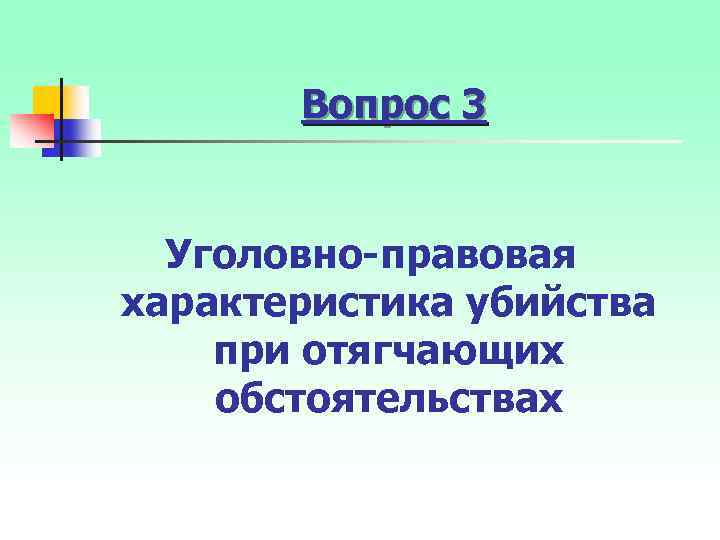 Вопрос 3

Уголовно-правовая характеристика убийства при отягчающих обстоятельствах